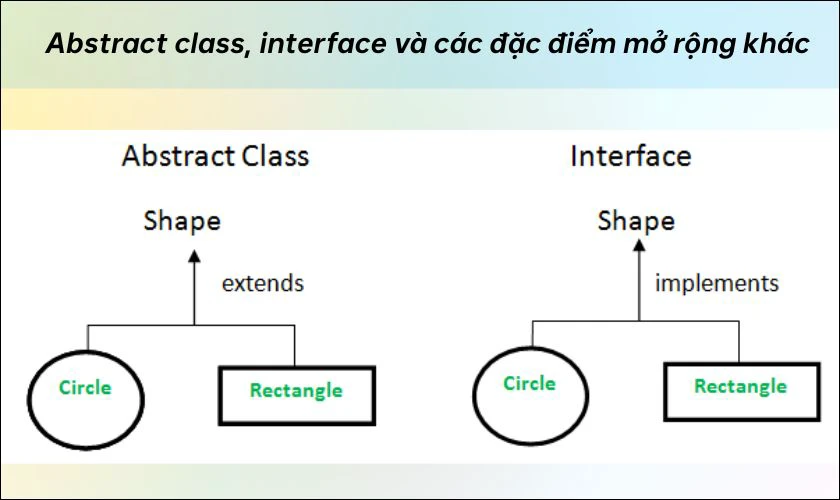 Abstract class, interface và các đặc điểm mở rộng khác

Abstract Class

Shape

extends

Circle

Rectangle

Interface

Shape

implements

Circle

Rectangle